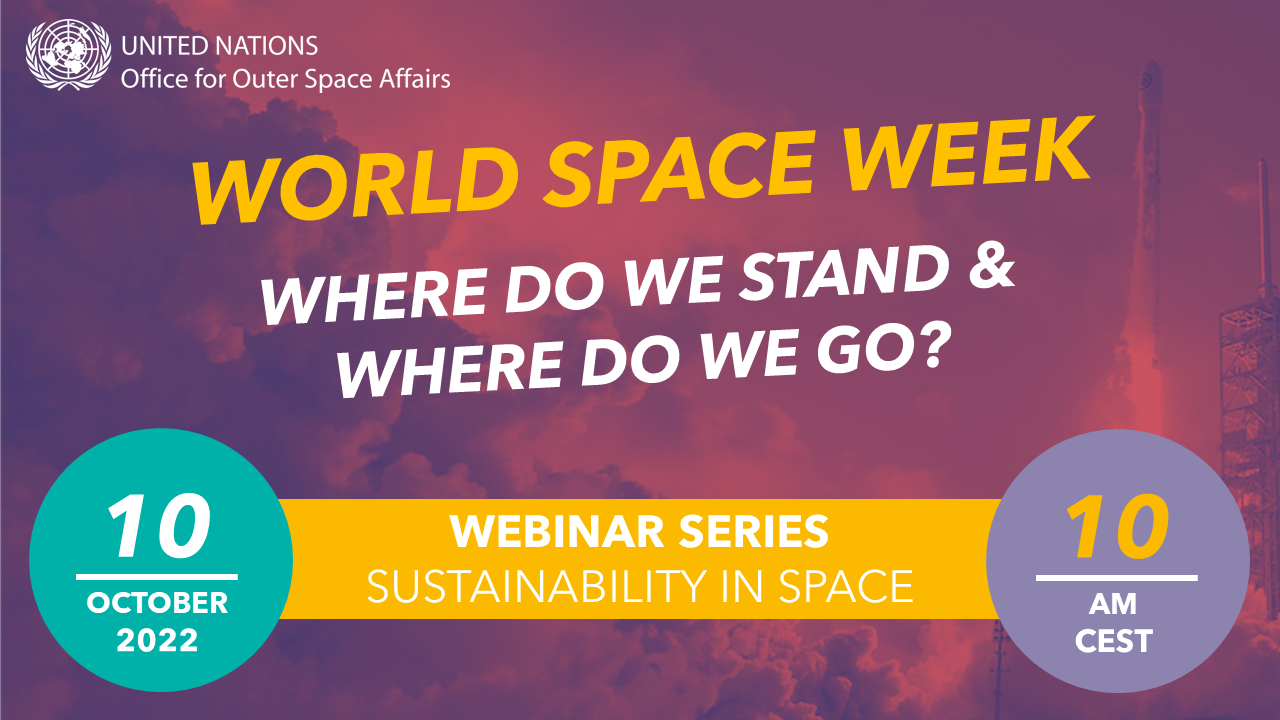 UNITED NATIONS
Office for Outer Space Affairs

WORLD SPACE WEEK

WHERE DO WE STAND & WHERE DO WE GO?

10
OCTOBER
2022

WEBINAR SERIES
SUSTAINABILITY IN SPACE

10
AM
CEST